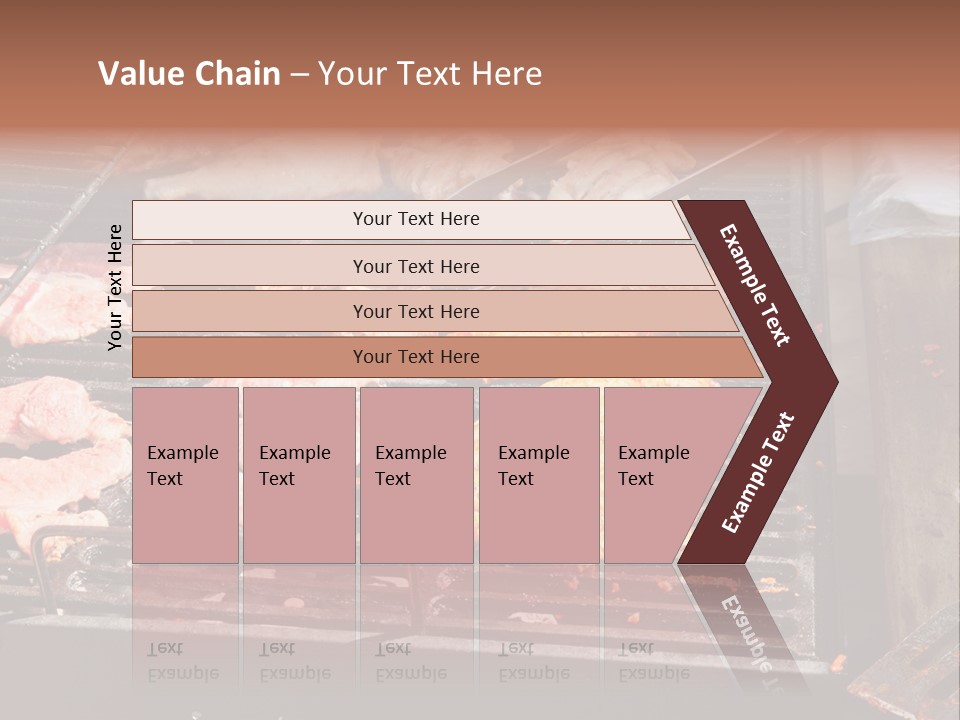 Value Chain – Your Text Here

Your Text Here

Your Text Here

Your Text Here

Your Text Here

Your Text Here

Example Text

Example Text

Example Text

Example Text

Example Text

Example Text

Example Text